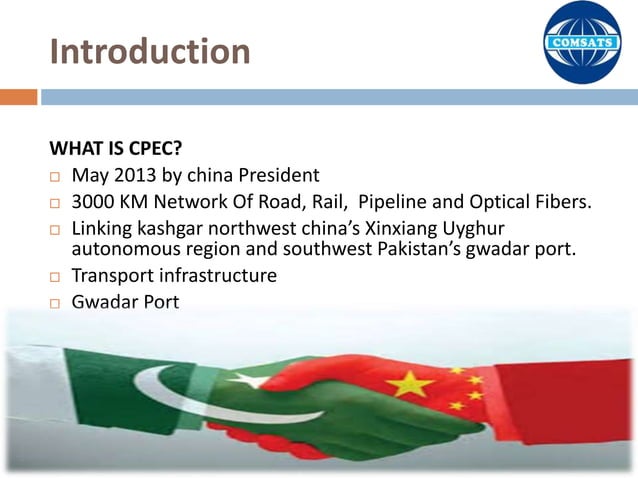 Introduction

COMSATS

WHAT IS CPEC?

□ May 2013 by china President
□ 3000 KM Network Of Road, Rail, Pipeline and Optical Fibers.
□ Linking kashgar northwest china's Xinxiang Uyghur autonomous region and southwest Pakistan's gwadar port.
□ Transport infrastructure
□ Gwadar Port